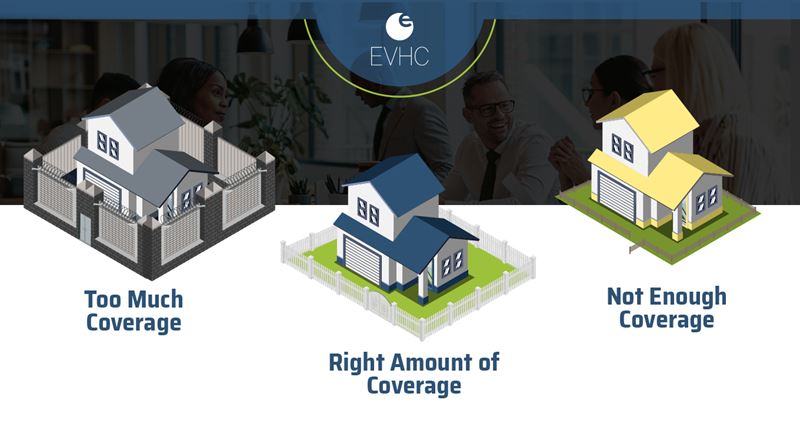 EVHC

Too Much Coverage

Right Amount of Coverage

Not Enough Coverage